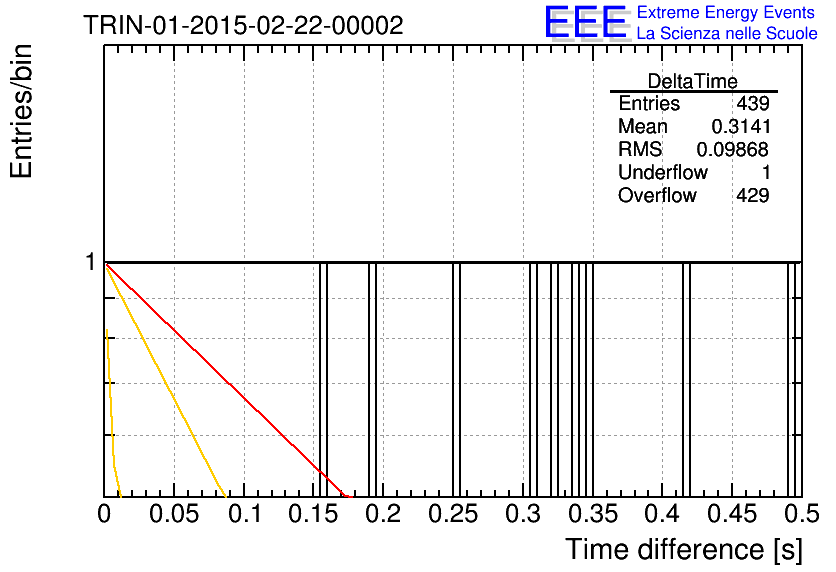 TRIN-01-2015-02-22-00002

EEE Extreme Energy Events
La Scienza nelle Scuole

Entries/bin

| DeltaTime | |
|---|---|
| Entries | 439 |
| Mean | 0.3141 |
| RMS | 0.09868 |
| Underflow | 1 |
| Overflow | 429 |

1

0 0.05 0.1 0.15 0.2 0.25 0.3 0.35 0.4 0.45 0.5

Time difference [s]